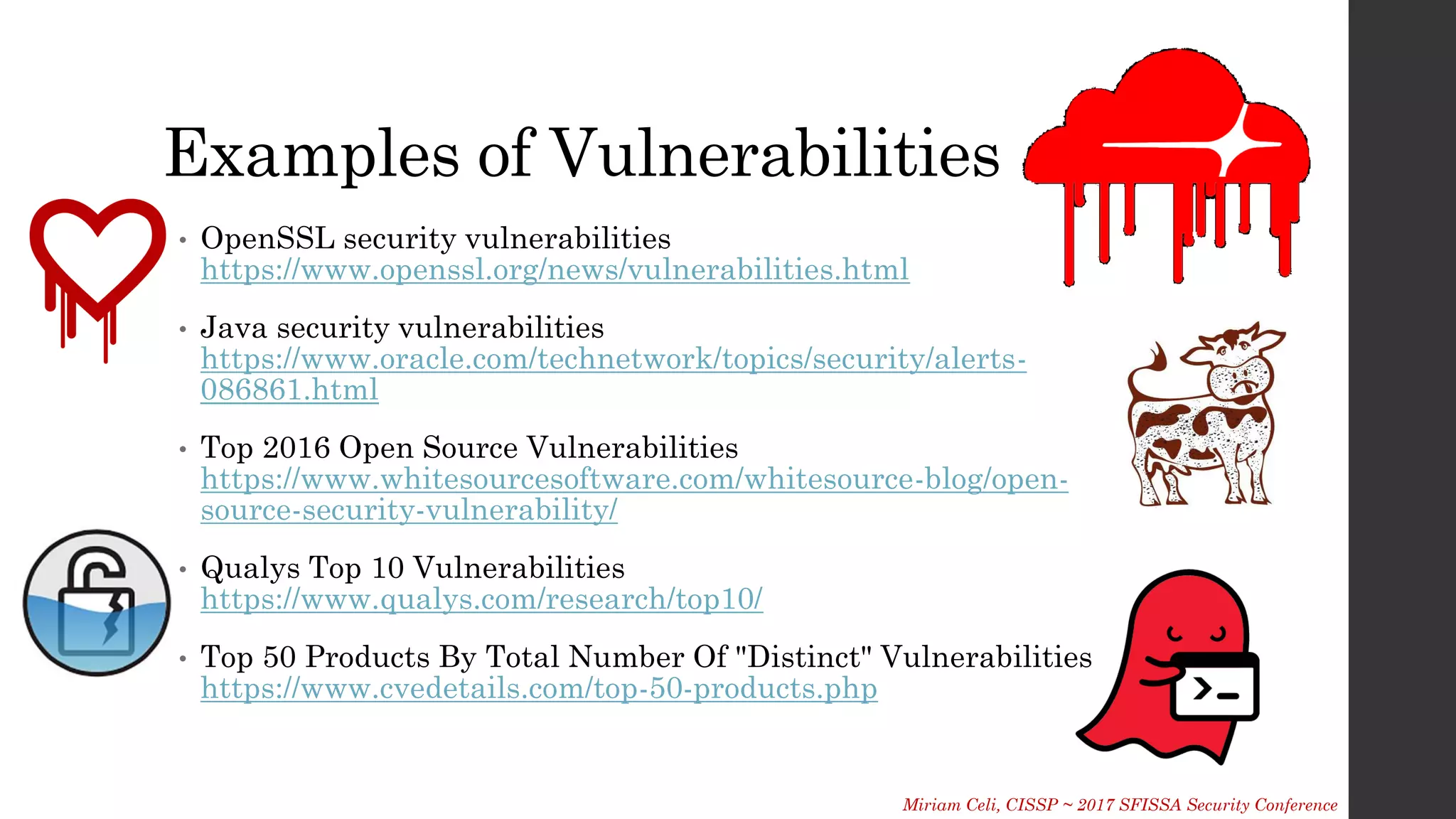 Examples of Vulnerabilities

• OpenSSL security vulnerabilities
https://www.openssl.org/news/vulnerabilities.html

• Java security vulnerabilities
https://www.oracle.com/technetwork/topics/security/alerts-086861.html

• Top 2016 Open Source Vulnerabilities
https://www.whitesourcesoftware.com/whitesource-blog/open-source-security-vulnerability/

• Qualys Top 10 Vulnerabilities
https://www.qualys.com/research/top10/

• Top 50 Products By Total Number Of "Distinct" Vulnerabilities
https://www.cvedetails.com/top-50-products.php

Miriam Celi, CISSP ~ 2017 SFISSA Security Conference